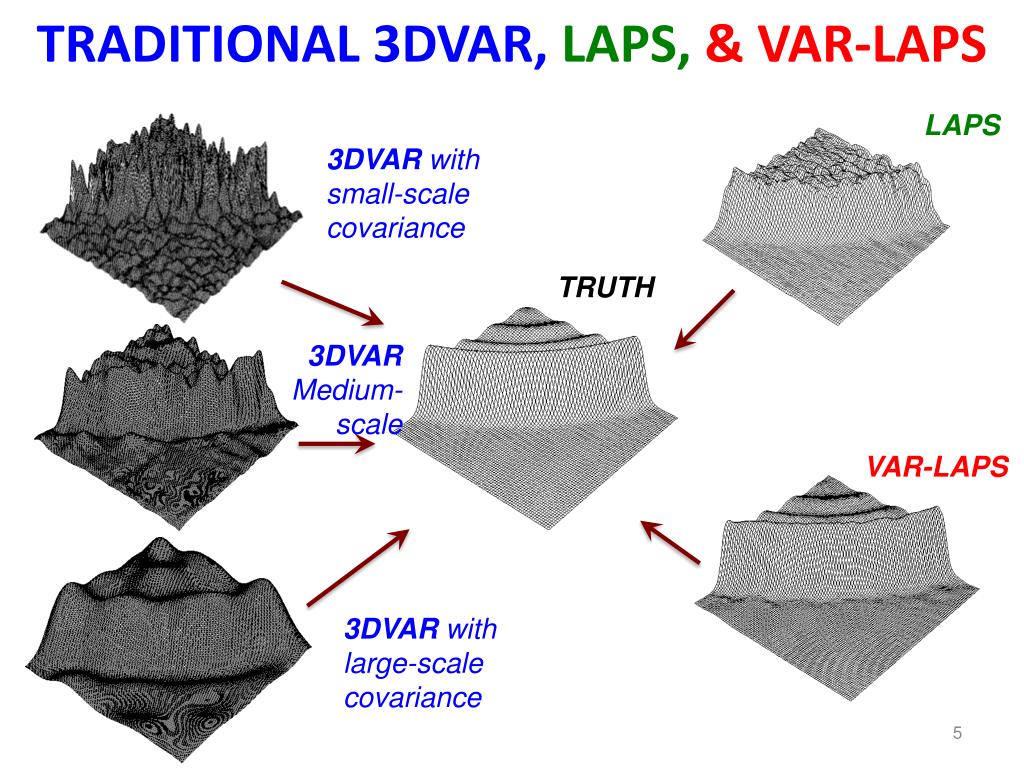 TRADITIONAL 3DVAR, LAPS, & VAR-LAPS

3DVAR with small-scale covariance

LAPS

TRUTH

3DVAR Medium-scale

VAR-LAPS

3DVAR with large-scale covariance

5